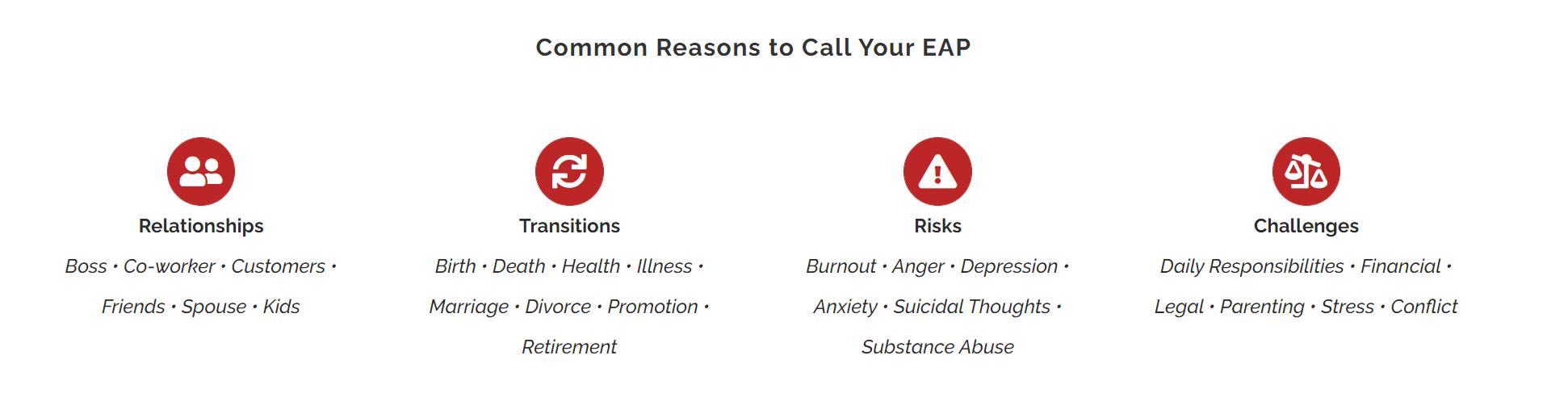 Common Reasons to Call Your EAP

Relationships

Boss • Co-worker • Customers • Friends • Spouse • Kids

Transitions

Birth • Death • Health • Illness • Marriage • Divorce • Promotion • Retirement

Risks

Burnout • Anger • Depression • Anxiety • Suicidal Thoughts • Substance Abuse

Challenges

Daily Responsibilities • Financial • Legal • Parenting • Stress • Conflict